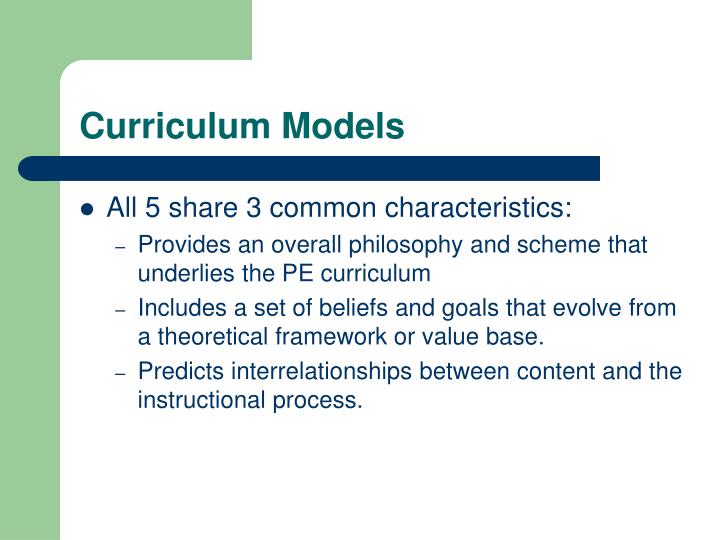 Curriculum Models

- All 5 share 3 common characteristics:
  – Provides an overall philosophy and scheme that underlies the PE curriculum
  – Includes a set of beliefs and goals that evolve from a theoretical framework or value base.
  – Predicts interrelationships between content and the instructional process.